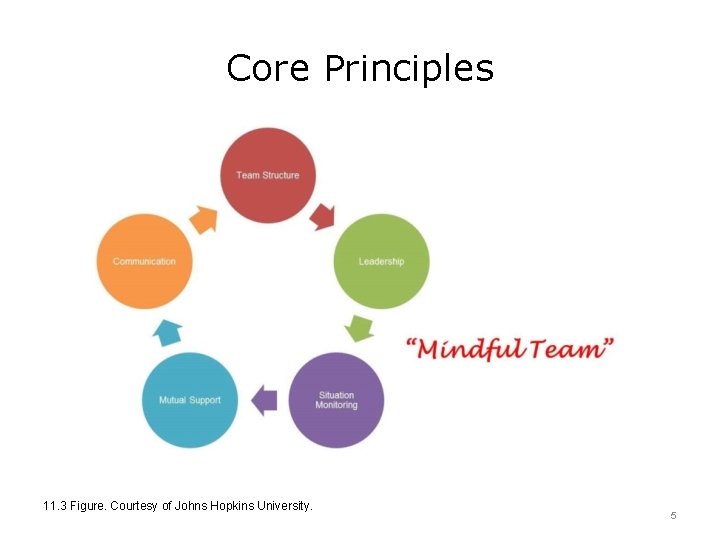 Core Principles

Team Structure

Leadership

Situation Monitoring

Mutual Support

Communication

"Mindful Team"

11.3 Figure. Courtesy of Johns Hopkins University.

5